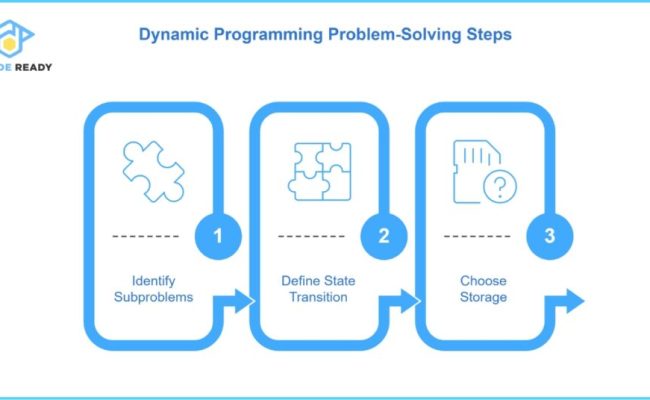 DE READY

Dynamic Programming Problem-Solving Steps

1

Identify Subproblems

2

Define State Transition

3

Choose Storage